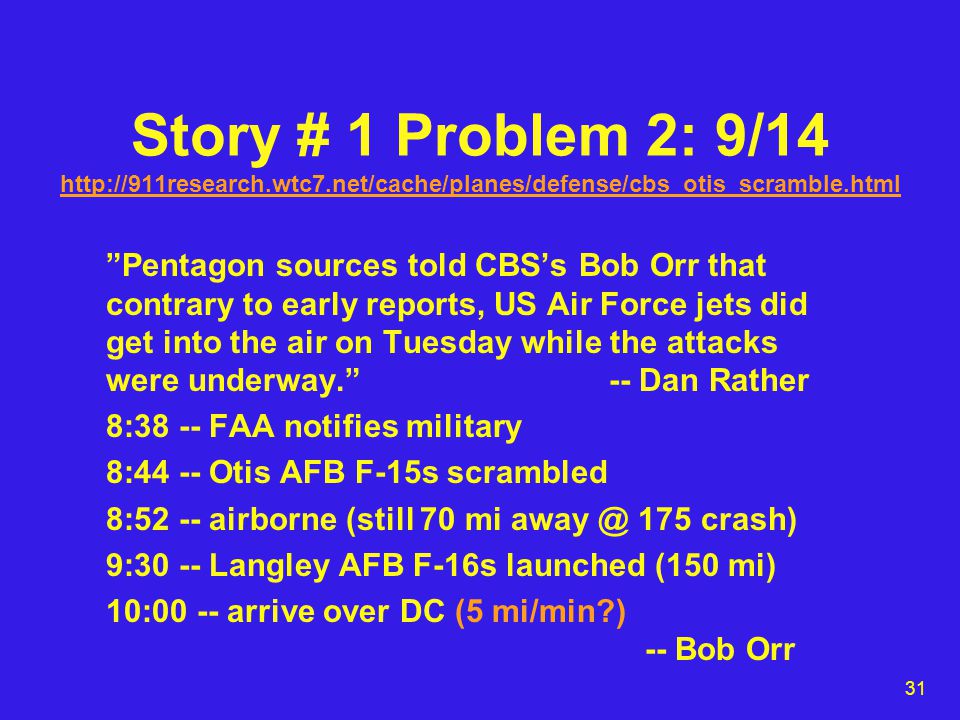 Story # 1 Problem 2: 9/14
http://911research.wtc7.net/cache/planes/defense/cbs_otis_scramble.html

”Pentagon sources told CBS’s Bob Orr that contrary to early reports, US Air Force jets did get into the air on Tuesday while the attacks were underway.” -- Dan Rather

8:38 -- FAA notifies military

8:44 -- Otis AFB F-15s scrambled

8:52 -- airborne (still 70 mi away @ 175 crash)

9:30 -- Langley AFB F-16s launched (150 mi)

10:00 -- arrive over DC (5 mi/min?)

-- Bob Orr

31